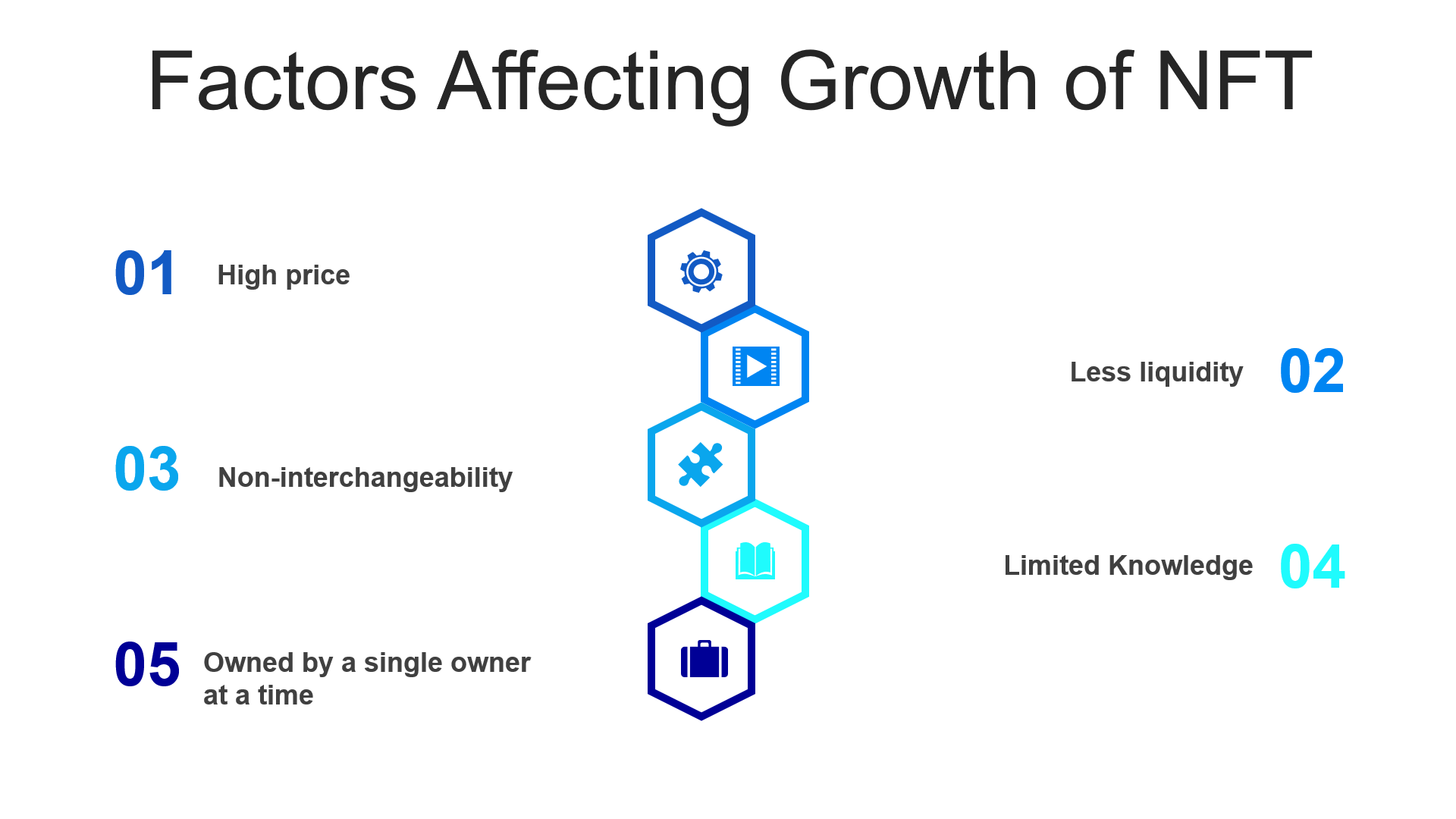 Factors Affecting Growth of NFT

01 High price

Less liquidity 02

03 Non-interchangeability

Limited Knowledge 04

05 Owned by a single owner at a time